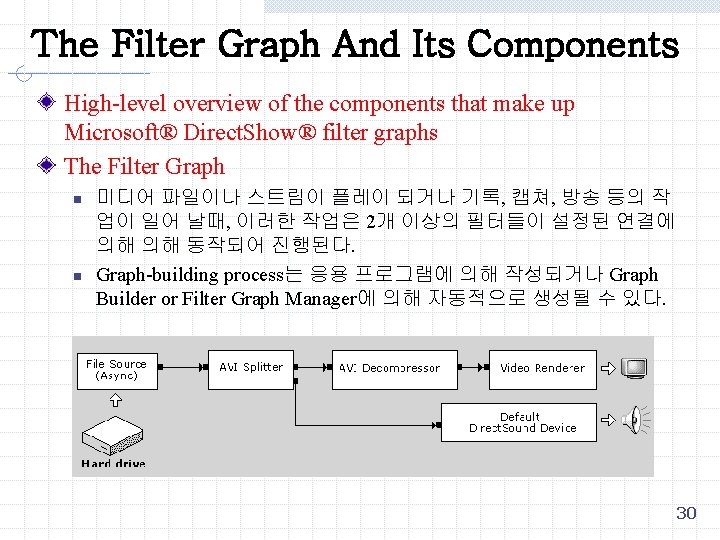 The Filter Graph And Its Components

High-level overview of the components that make up Microsoft® DirectShow® filter graphs

The Filter Graph

미디어 파일이나 스트림이 플레이 되거나 기록, 캡쳐, 방송 등의 작업이 일어 날때, 이러한 작업은 2개 이상의 필터들이 설정된 연결에 의해 의해 동작되어 진행된다.

Graph-building process는 응용 프로그램에 의해 작성되거나 Graph Builder or Filter Graph Manager에 의해 자동적으로 생성될 수 있다.

File Source (Async)

AVI Splitter

AVI Decompressor

Video Renderer

Default DirectSound Device

Hard drive

30